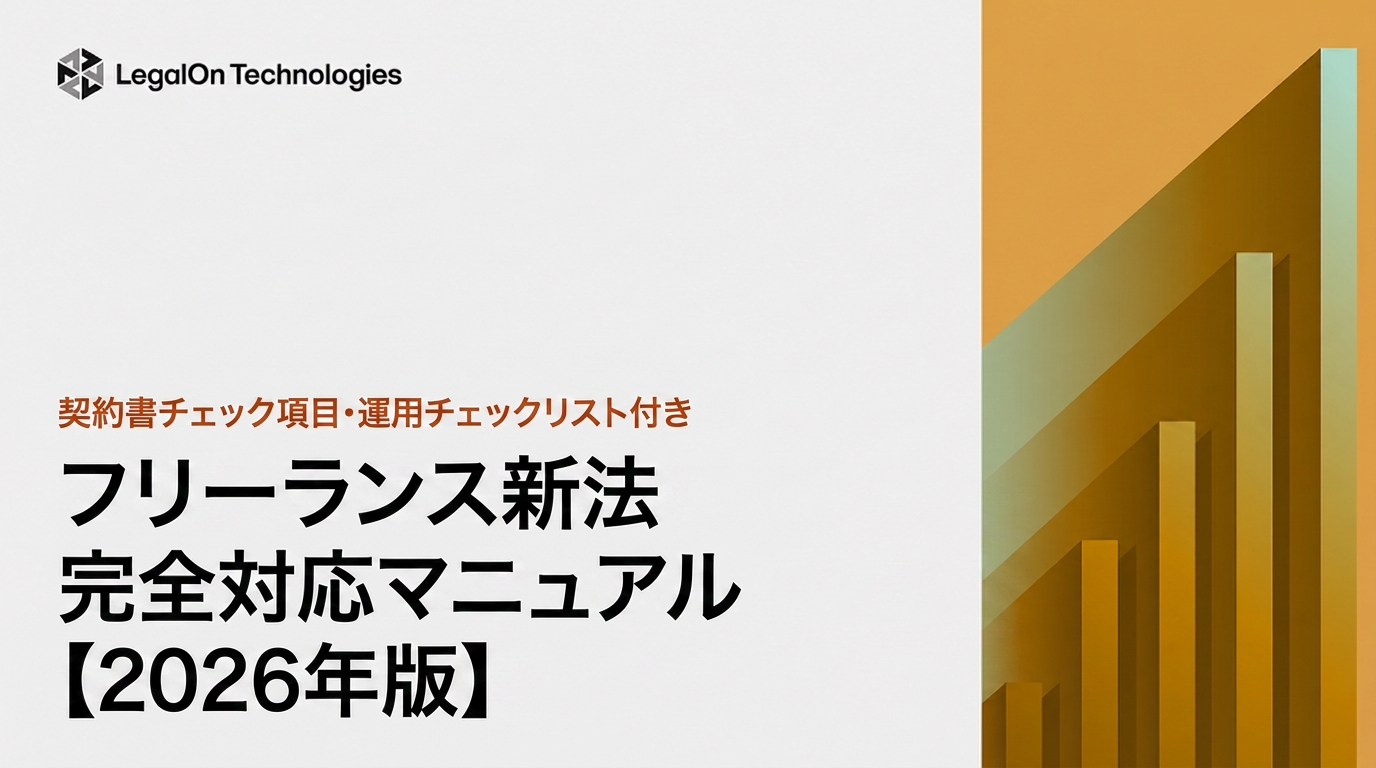 LegalOn Technologies

契約書チェック項目・運用チェックリスト付き

フリーランス新法
完全対応マニュアル
【2026年版】